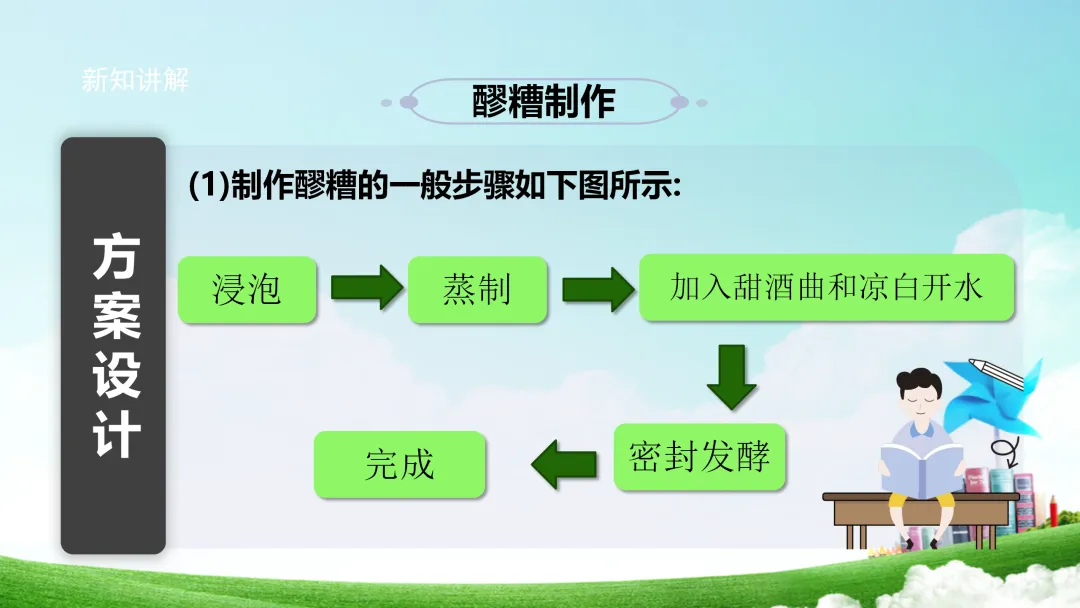 新知讲解

醪糟制作

方案设计

(1)制作醪糟的一般步骤如下图所示:

浸泡

蒸制

加入甜酒曲和凉白开水

密封发酵

完成